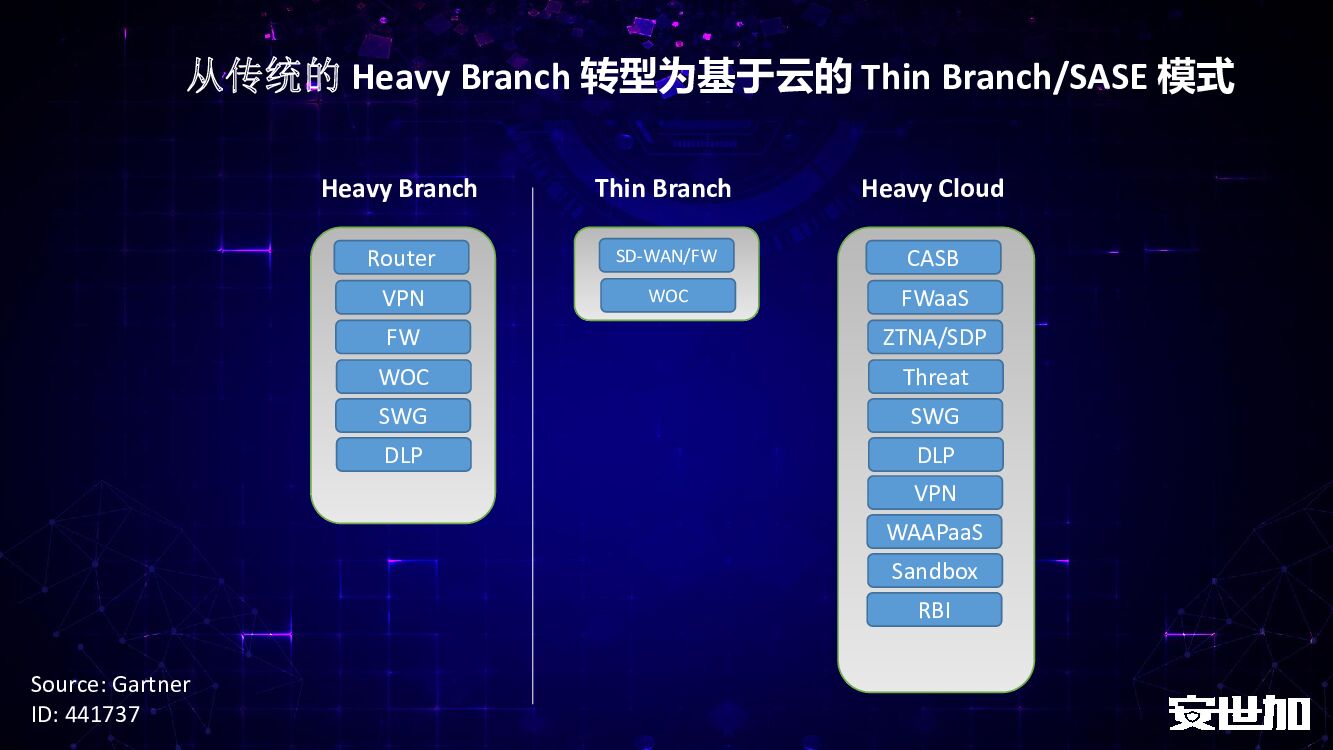 从传统的 Heavy Branch 转型为基于云的 Thin Branch/SASE 模式

Heavy Branch

Router
VPN
FW
WOC
SWG
DLP

Thin Branch

SD-WAN/FW
WOC

Heavy Cloud

CASB
FWaaS
ZTNA/SDP
Threat
SWG
DLP
VPN
WAAPaaS
Sandbox
RBI

Source: Gartner
ID: 441737

安世加